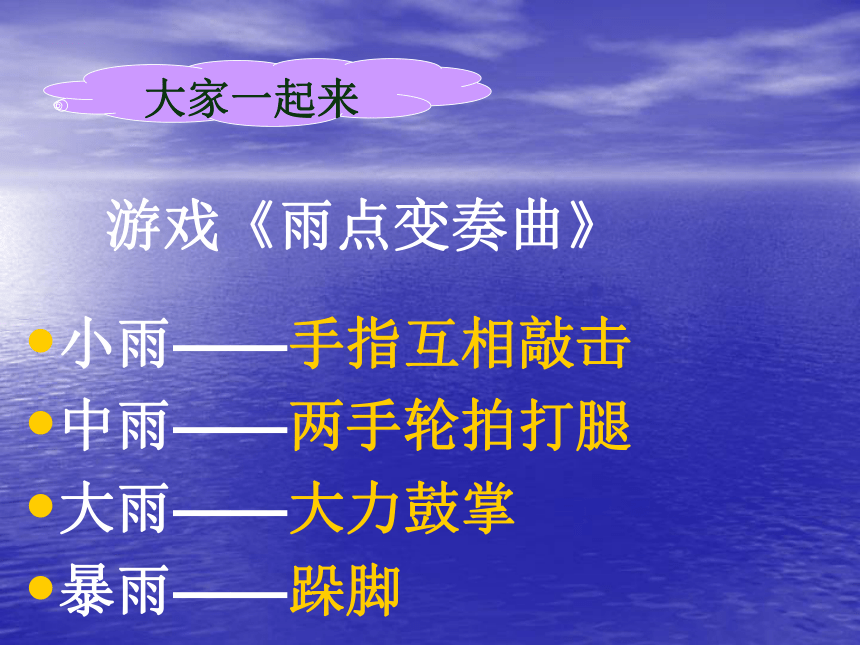 大家一起来

游戏《雨点变奏曲》

• 小雨——手指互相敲击
• 中雨——两手轮拍打腿
• 大雨——大力鼓掌
• 暴雨——跺脚